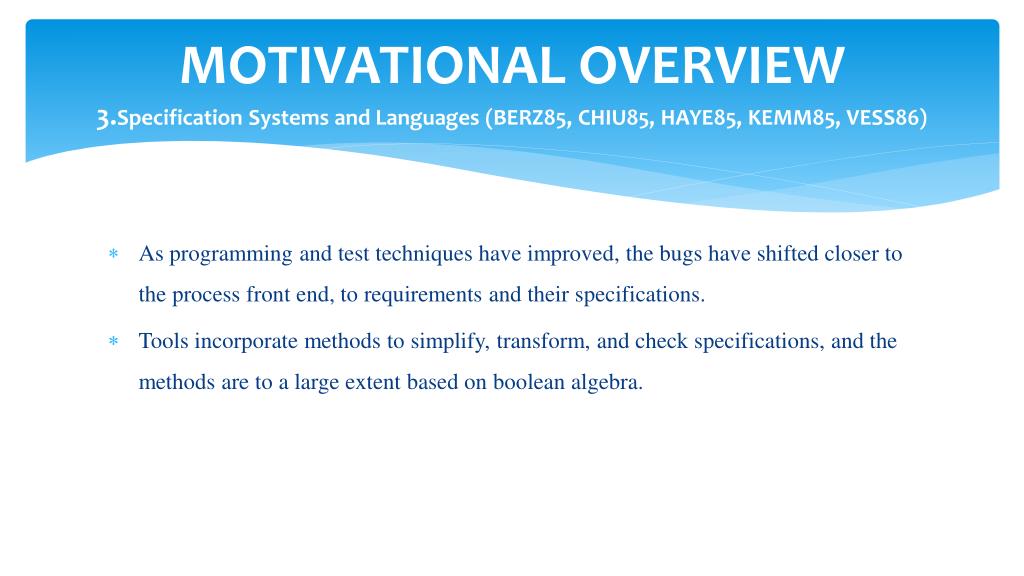 MOTIVATIONAL OVERVIEW

3.Specification Systems and Languages (BERZ85, CHIU85, HAYE85, KEMM85, VESS86)

∗ As programming and test techniques have improved, the bugs have shifted closer to the process front end, to requirements and their specifications.

∗ Tools incorporate methods to simplify, transform, and check specifications, and the methods are to a large extent based on boolean algebra.